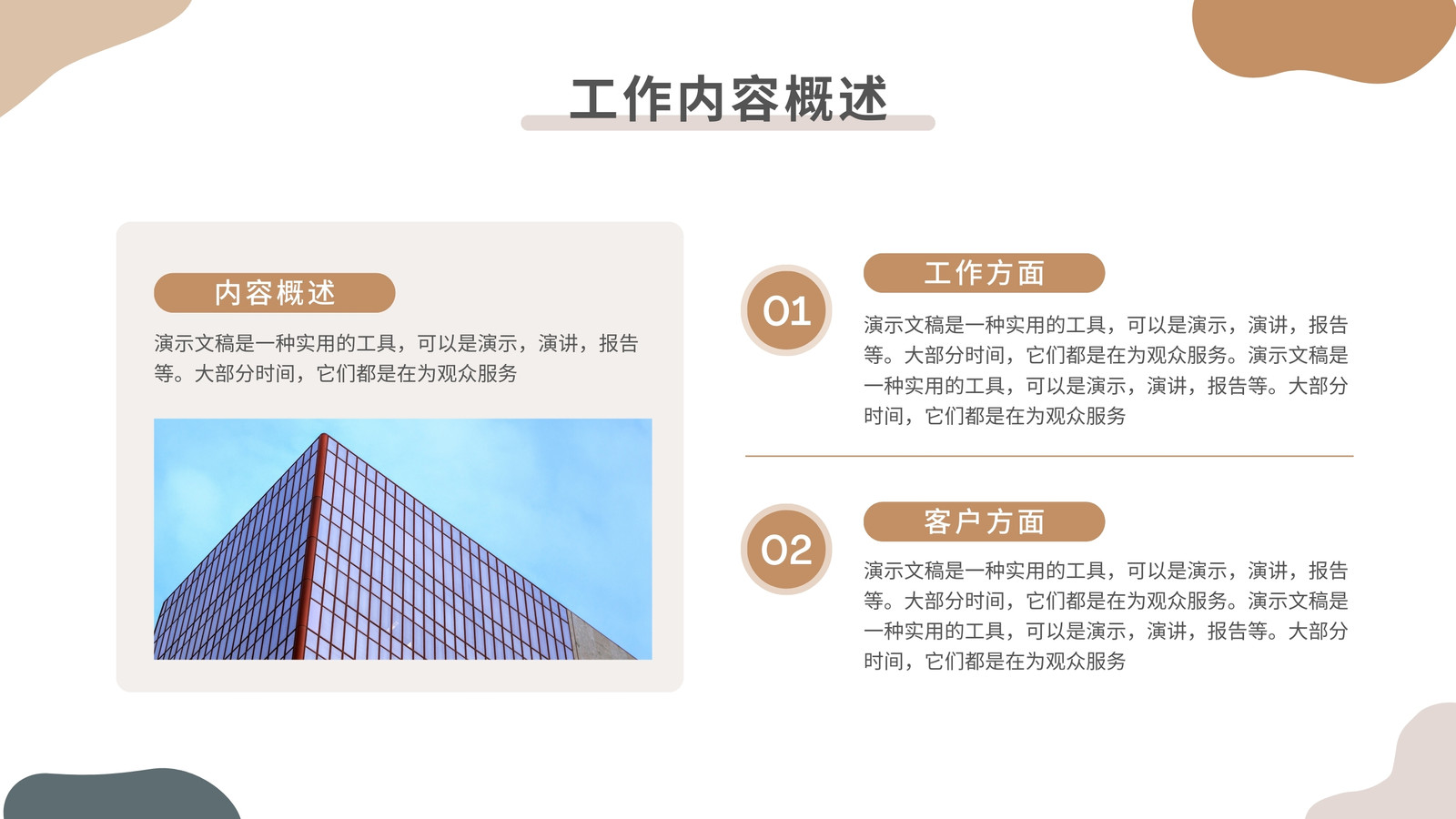 工作内容概述

内容概述

演示文稿是一种实用的工具，可以是演示，演讲，报告等。大部分时间，它们都是在为观众服务

01

工作方面

演示文稿是一种实用的工具，可以是演示，演讲，报告等。大部分时间，它们都是在为观众服务。演示文稿是一种实用的工具，可以是演示，演讲，报告等。大部分时间，它们都是在为观众服务

02

客户方面

演示文稿是一种实用的工具，可以是演示，演讲，报告等。大部分时间，它们都是在为观众服务。演示文稿是一种实用的工具，可以是演示，演讲，报告等。大部分时间，它们都是在为观众服务